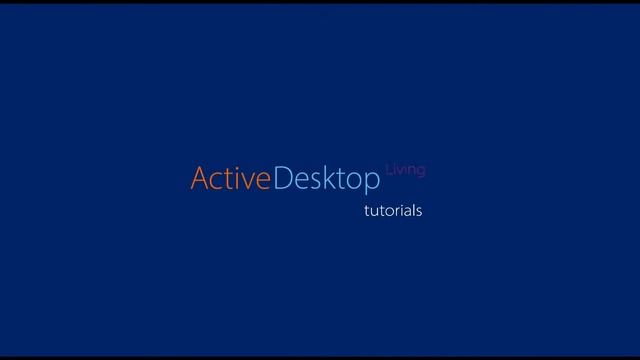 ActiveDesktop Living
tutorials